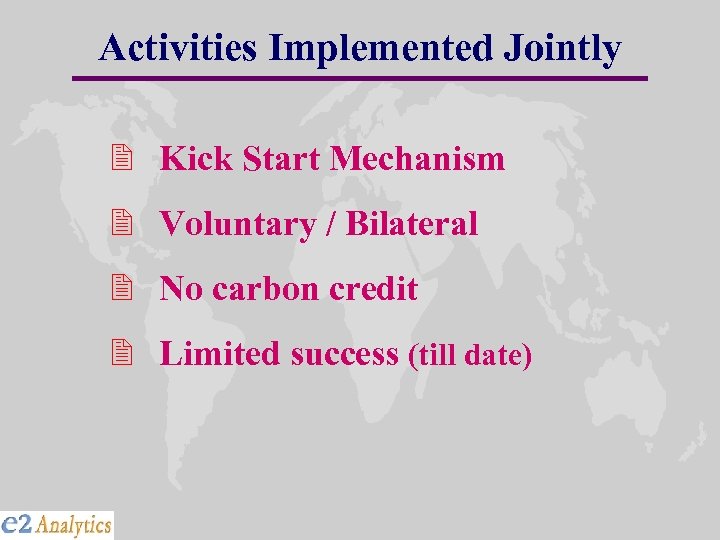 Activities Implemented Jointly

Kick Start Mechanism

Voluntary / Bilateral

No carbon credit

Limited success (till date)

e2 Analytics